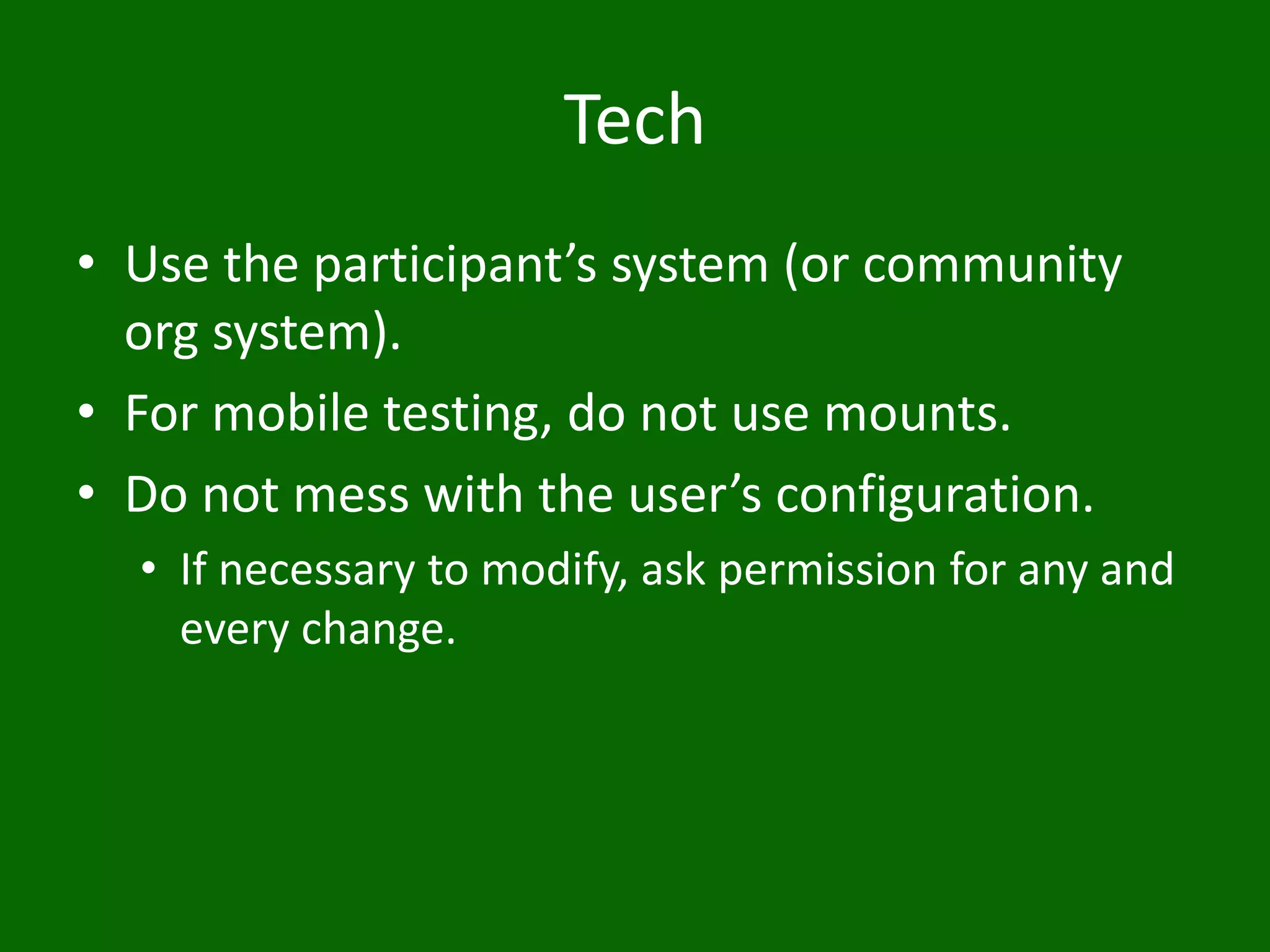 Tech

• Use the participant’s system (or community org system).
• For mobile testing, do not use mounts.
• Do not mess with the user’s configuration.
  • If necessary to modify, ask permission for any and every change.